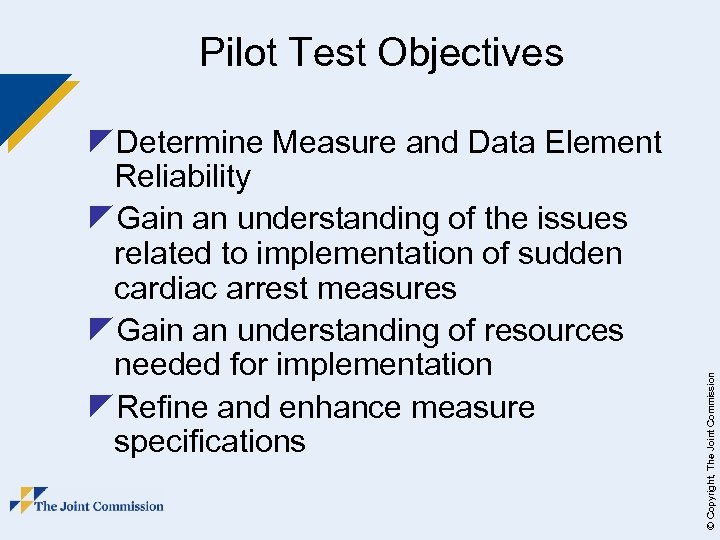 Pilot Test Objectives

Determine Measure and Data Element Reliability

Gain an understanding of the issues related to implementation of sudden cardiac arrest measures

Gain an understanding of resources needed for implementation

Refine and enhance measure specifications

The Joint Commission

© Copyright, The Joint Commission